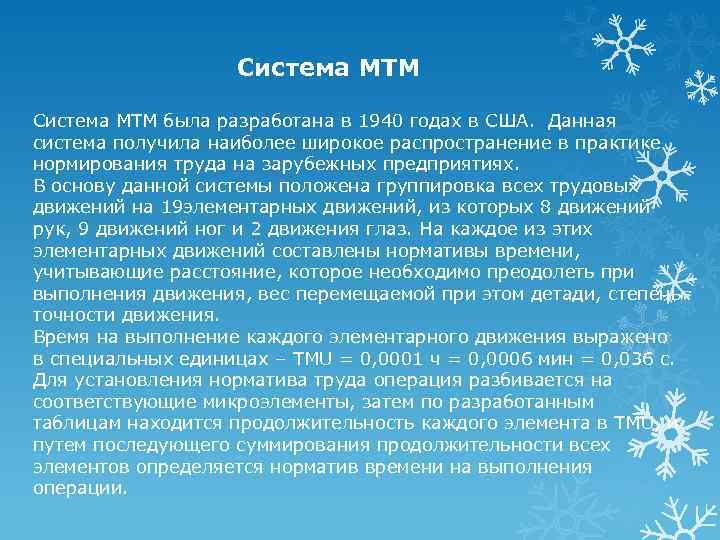 Система МТМ

Система МТМ была разработана в 1940 годах в США. Данная система получила наиболее широкое распространение в практике нормирования труда на зарубежных предприятиях.
В основу данной системы положена группировка всех трудовых движений на 19элементарных движений, из которых 8 движений рук, 9 движений ног и 2 движения глаз. На каждое из этих элементарных движений составлены нормативы времени, учитывающие расстояние, которое необходимо преодолеть при выполнения движения, вес перемещаемой при этом детади, степень точности движения.
Время на выполнение каждого элементарного движения выражено в специальных единицах – TMU = 0,0001 ч = 0,0006 мин = 0,036 с. Для установления норматива труда операция разбивается на соответствующие микроэлементы, затем по разработанным таблицам находится продолжительность каждого элемента в TMU, путем последующего суммирования продолжительности всех элементов определяется норматив времени на выполнения операции.